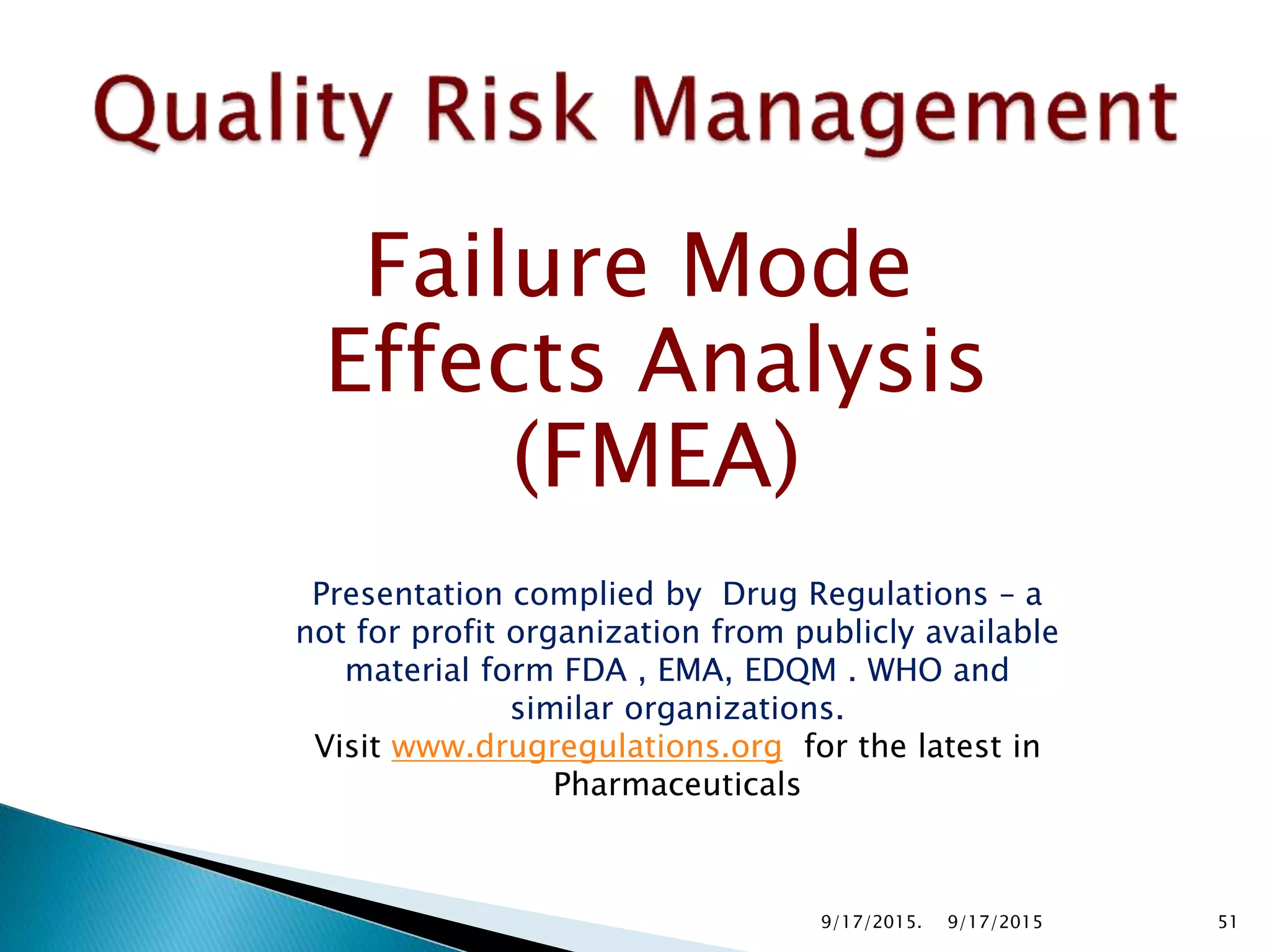 Quality Risk Management

Failure Mode Effects Analysis (FMEA)

Presentation complied by Drug Regulations – a not for profit organization from publicly available material form FDA , EMA, EDQM . WHO and similar organizations.
Visit www.drugregulations.org for the latest in Pharmaceuticals

9/17/2015. 9/17/2015 51